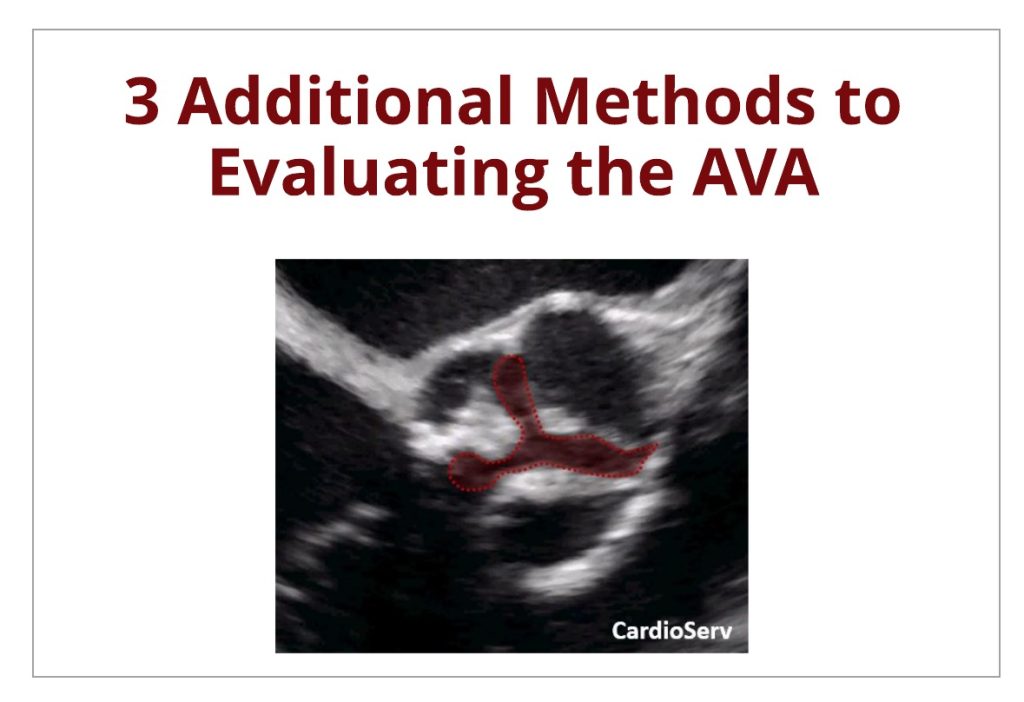 3 Additional Methods to Evaluating the AVA

CardioServ